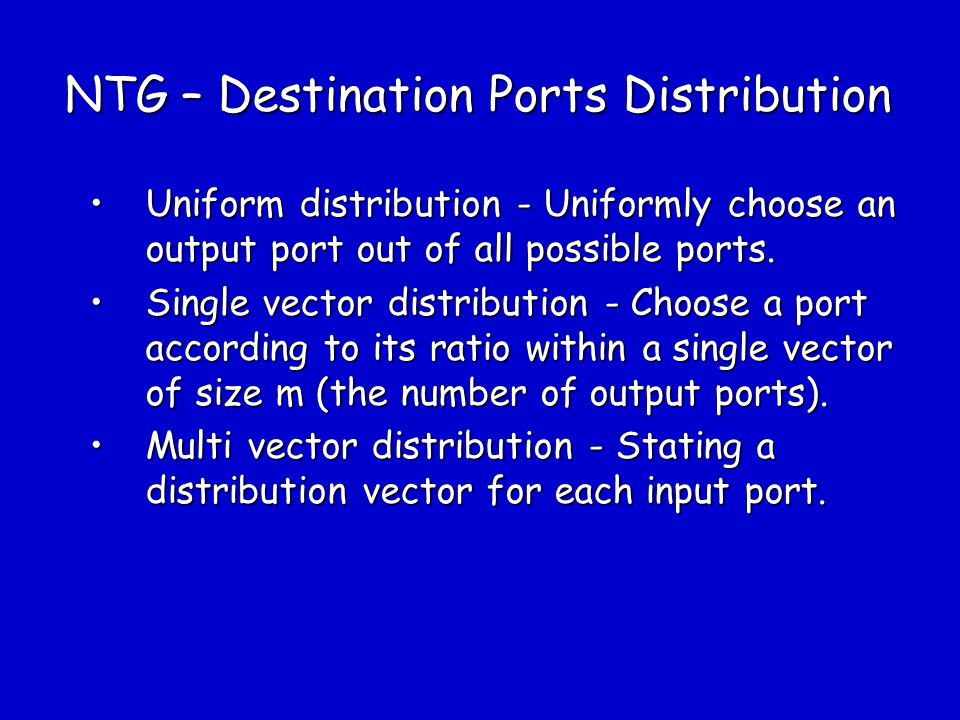 NTG – Destination Ports Distribution

• Uniform distribution - Uniformly choose an output port out of all possible ports.
• Single vector distribution - Choose a port according to its ratio within a single vector of size m (the number of output ports).
• Multi vector distribution - Stating a distribution vector for each input port.